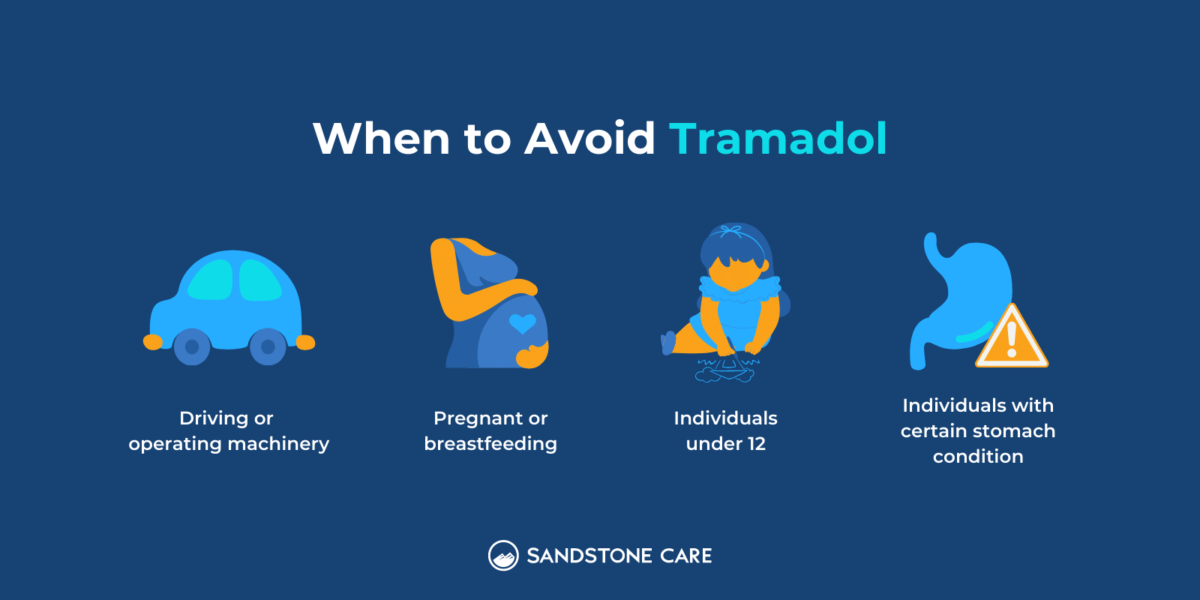 When to Avoid Tramadol

Driving or operating machinery

Pregnant or breastfeeding

Individuals under 12

Individuals with certain stomach condition

SANDSTONE CARE